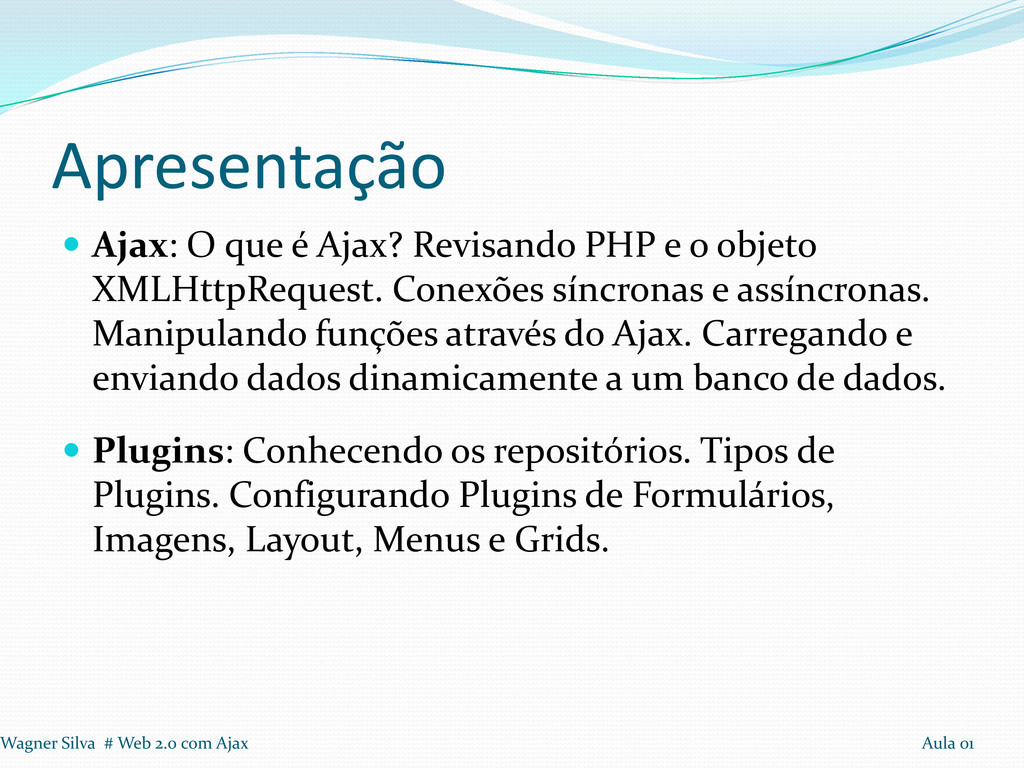 Apresentação

Ajax: O que é Ajax? Revisando PHP e o objeto XMLHttpRequest. Conexões síncronas e assíncronas. Manipulando funções através do Ajax. Carregando e enviando dados dinamicamente a um banco de dados.

Plugins: Conhecendo os repositórios. Tipos de Plugins. Configurando Plugins de Formulários, Imagens, Layout, Menus e Grids.

Wagner Silva # Web 2.0 com Ajax

Aula 01